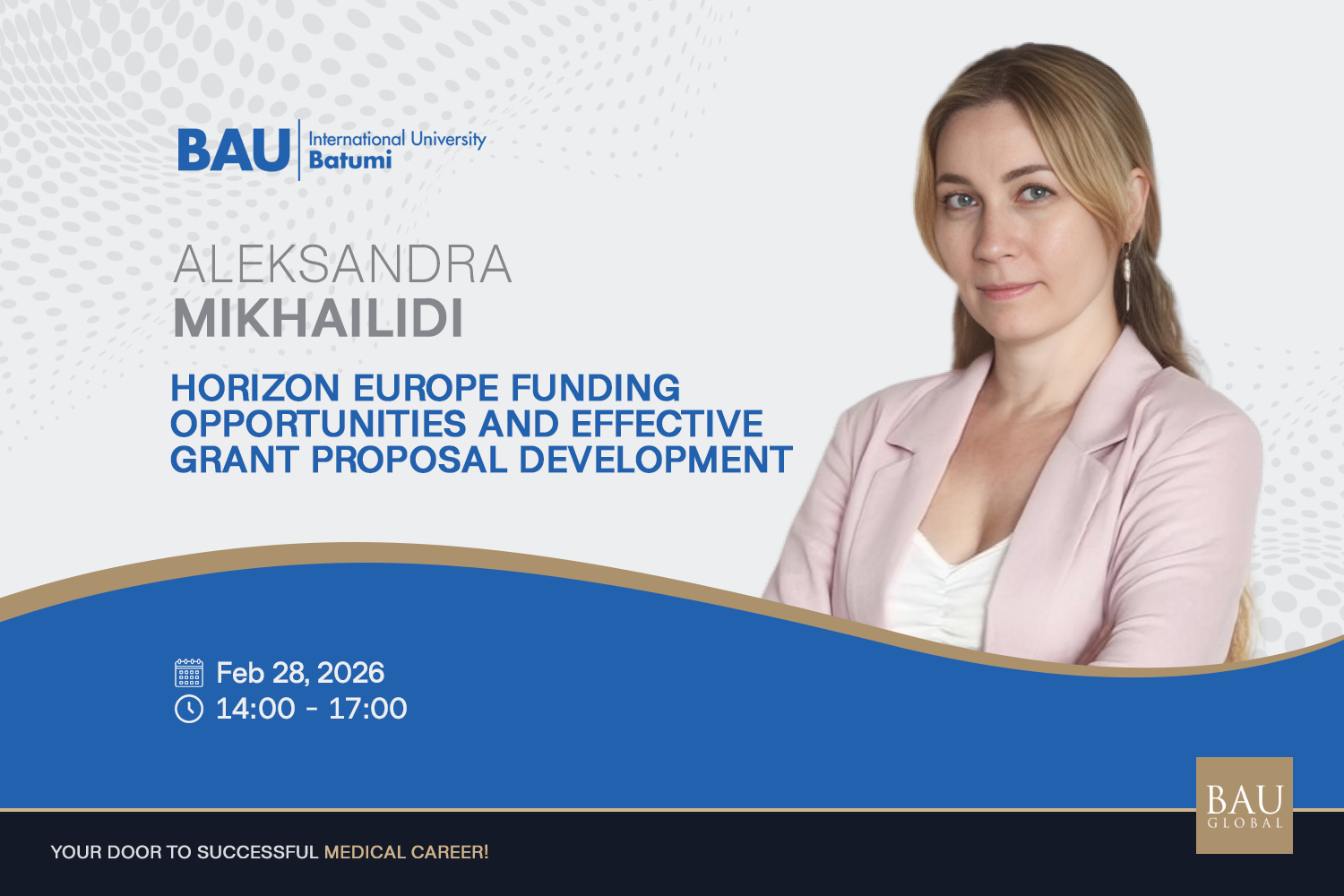 BAU International University Batumi

ALEKSANDRA
MIKHAILIDI

HORIZON EUROPE FUNDING OPPORTUNITIES AND EFFECTIVE GRANT PROPOSAL DEVELOPMENT

Feb 28, 2026
14:00 - 17:00

BAU GLOBAL

YOUR DOOR TO SUCCESSFUL MEDICAL CAREER!